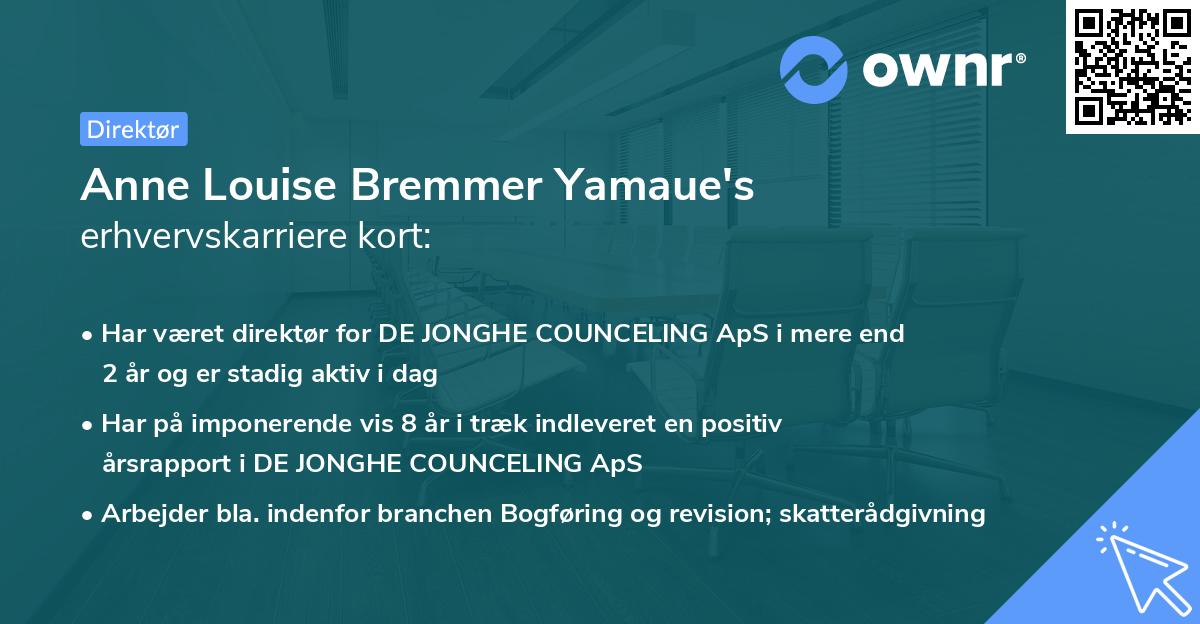 ownr®

Direktør

Anne Louise Bremmer Yamaue's
erhvervskarriere kort:

• Har været direktør for DE JONGHE COUNCELING ApS i mere end 2 år og er stadig aktiv i dag

• Har på imponerende vis 8 år i træk indleveret en positiv årsrapport i DE JONGHE COUNCELING ApS

• Arbejder bla. indenfor branchen Bogføring og revision; skatterådgivning